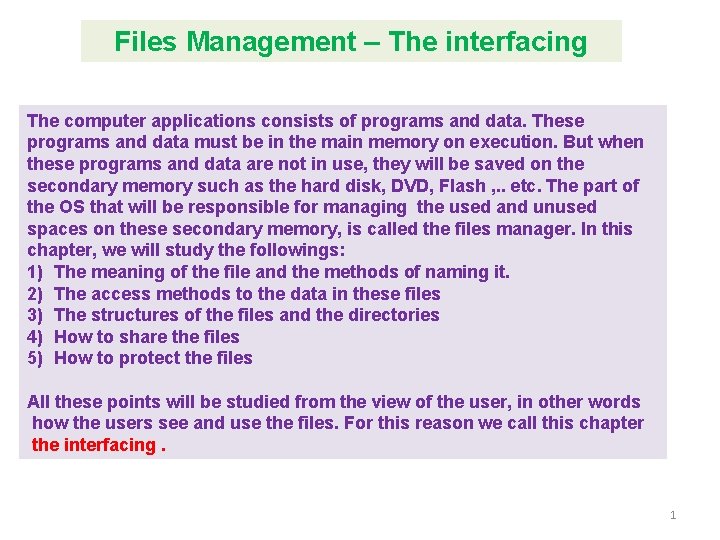 Files Management – The interfacing

The computer applications consists of programs and data. These programs and data must be in the main memory on execution. But when these programs and data are not in use, they will be saved on the secondary memory such as the hard disk, DVD, Flash ,.. etc. The part of the OS that will be responsible for managing the used and unused spaces on these secondary memory, is called the files manager. In this chapter, we will study the followings:
1) The meaning of the file and the methods of naming it.
2) The access methods to the data in these files
3) The structures of the files and the directories
4) How to share the files
5) How to protect the files

All these points will be studied from the view of the user, in other words how the users see and use the files. For this reason we call this chapter the interfacing .

1